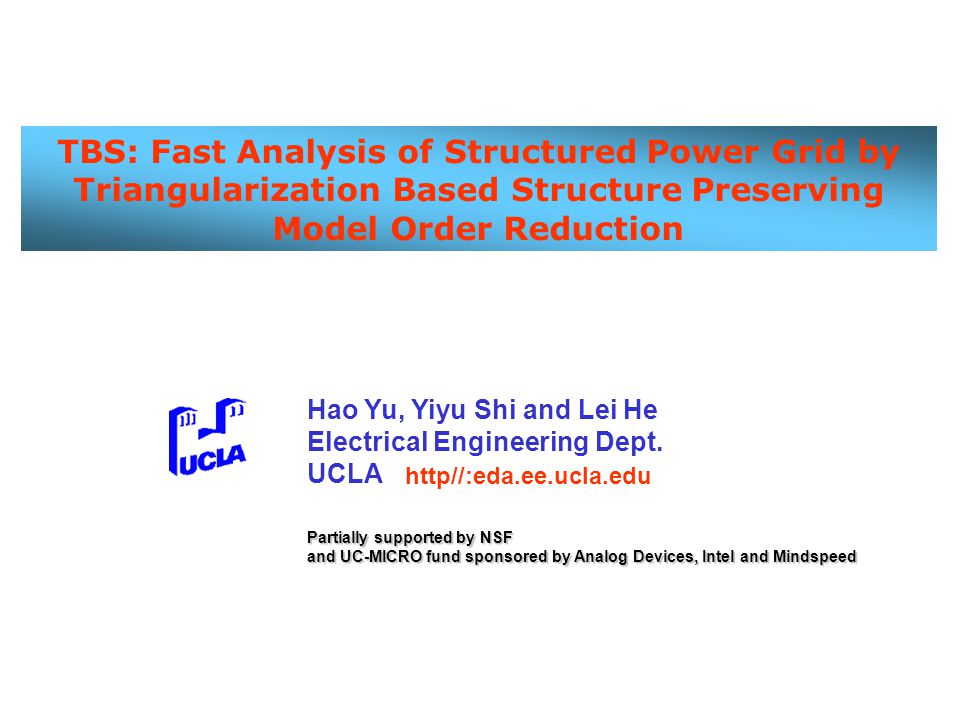 TBS: Fast Analysis of Structured Power Grid by Triangularization Based Structure Preserving Model Order Reduction

UCLA

Hao Yu, Yiyu Shi and Lei He
Electrical Engineering Dept.
UCLA http//:eda.ee.ucla.edu

Partially supported by NSF
and UC-MICRO fund sponsored by Analog Devices, Intel and Mindspeed